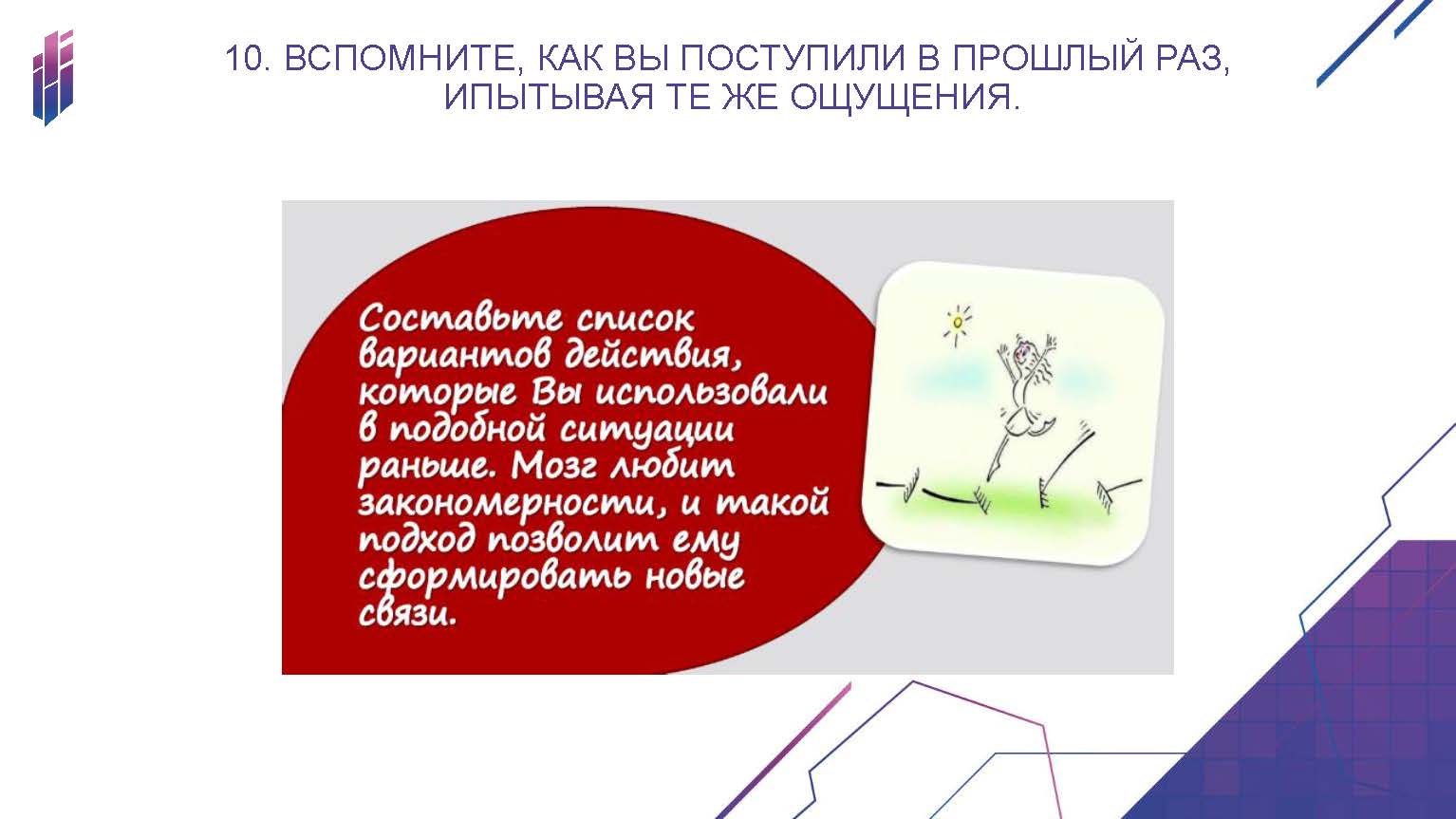 10. ВСПОМНИТЕ, КАК ВЫ ПОСТУПИЛИ В ПРОШЛЫЙ РАЗ, ИПЫТЫВАЯ ТЕ ЖЕ ОЩУЩЕНИЯ.

Составьте список вариантов действия, которые Вы использовали в подобной ситуации раньше. Мозг любит закономерности, и такой подход позволит ему сформировать новые связи.